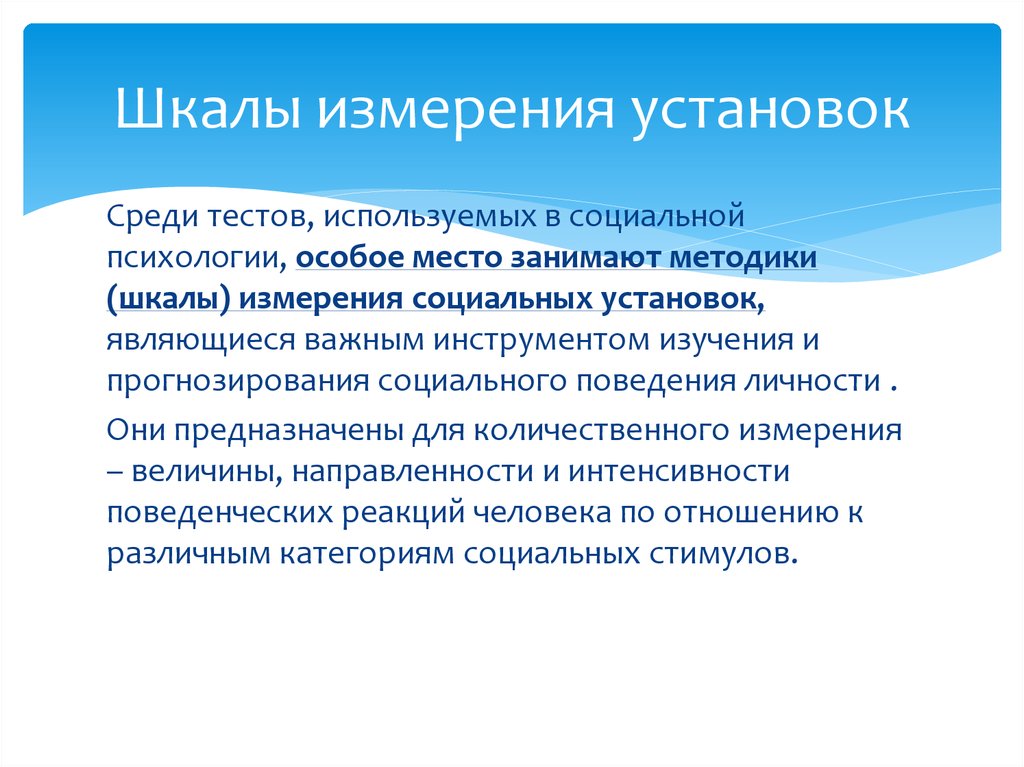 Шкалы измерения установок

Среди тестов, используемых в социальной психологии, особое место занимают методики (шкалы) измерения социальных установок, являющиеся важным инструментом изучения и прогнозирования социального поведения личности .

Они предназначены для количественного измерения – величины, направленности и интенсивности поведенческих реакций человека по отношению к различным категориям социальных стимулов.